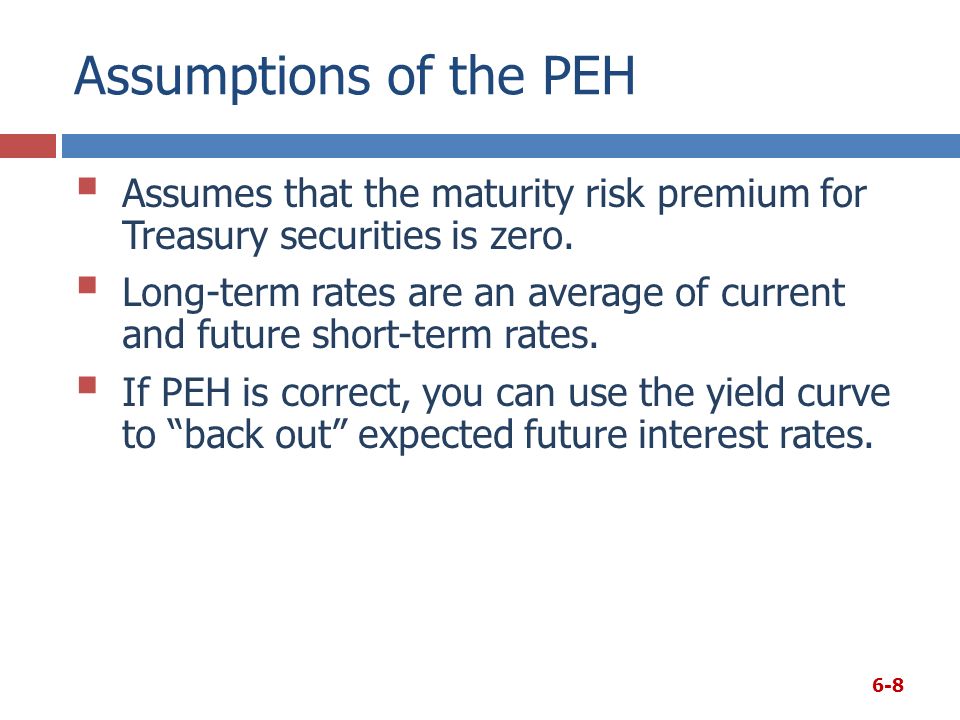 Assumptions of the PEH

- Assumes that the maturity risk premium for Treasury securities is zero.
- Long-term rates are an average of current and future short-term rates.
- If PEH is correct, you can use the yield curve to “back out” expected future interest rates.

6-8